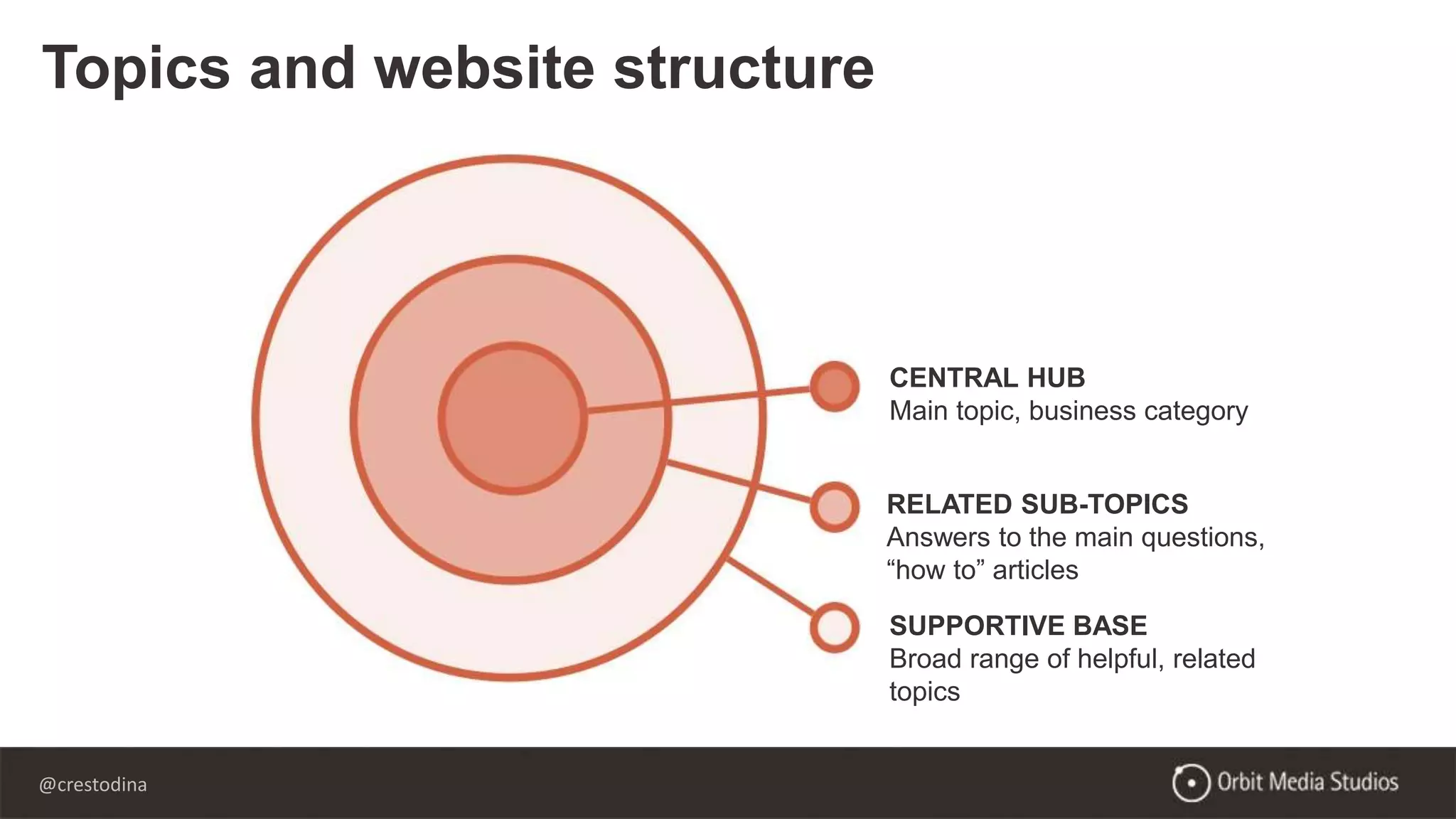 Topics and website structure

CENTRAL HUB
Main topic, business category

RELATED SUB-TOPICS
Answers to the main questions, “how to” articles

SUPPORTIVE BASE
Broad range of helpful, related topics

@crestodina

Orbit Media Studios